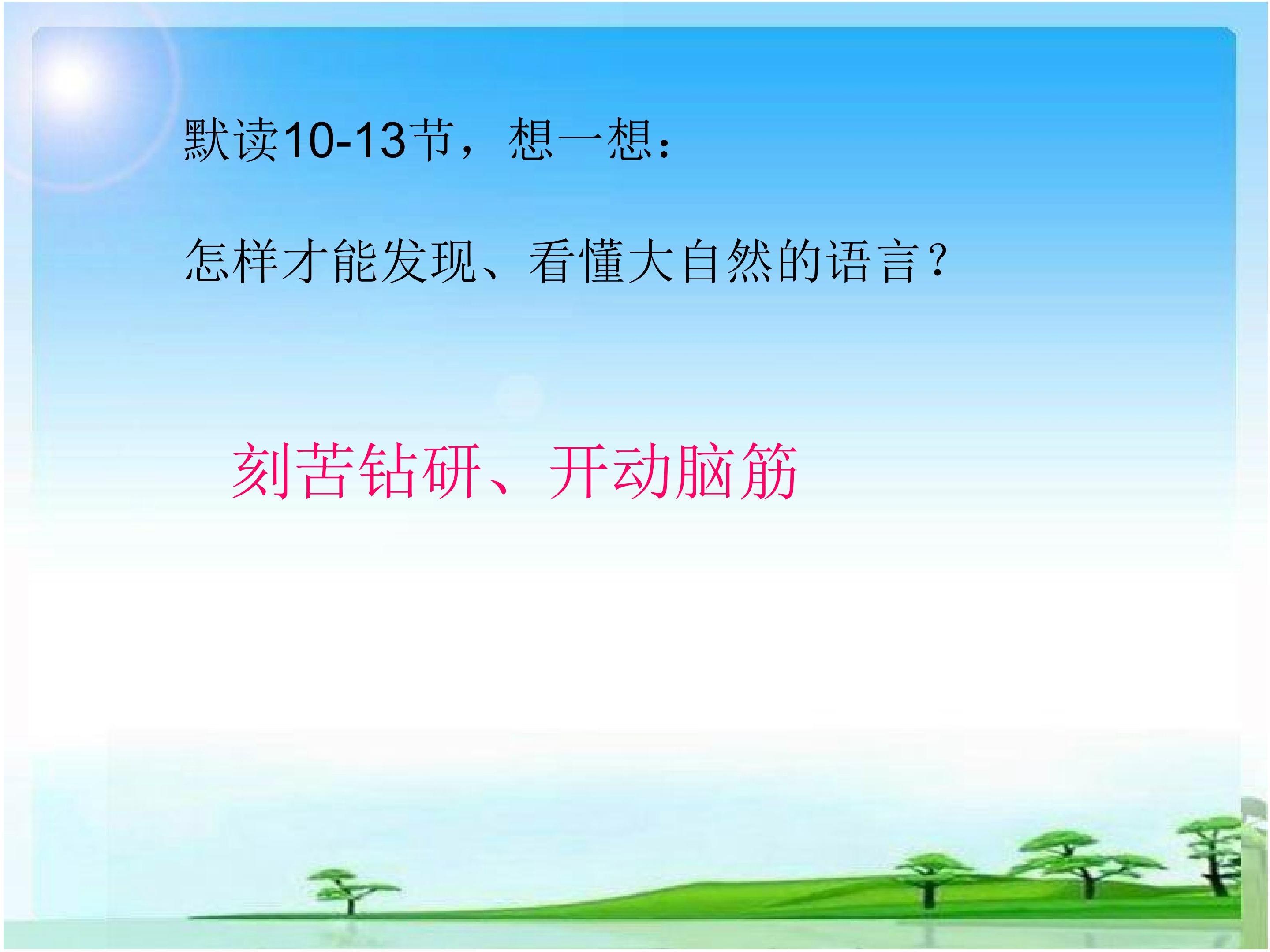 默读10-13节，想一想：

怎样才能发现、看懂大自然的语言？

刻苦钻研、开动脑筋